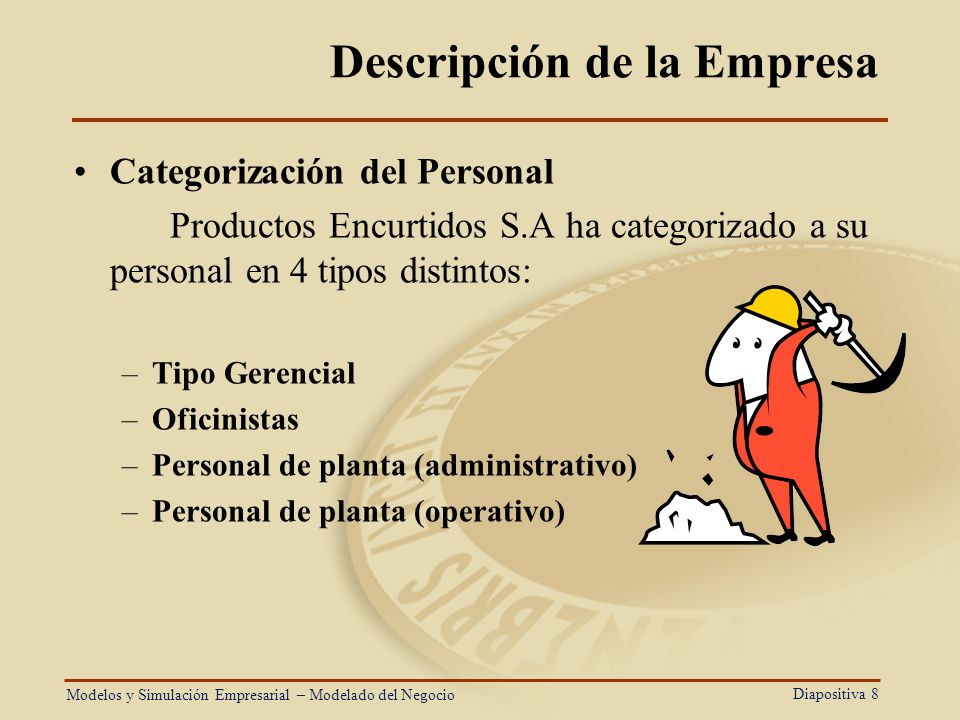 Descripción de la Empresa

• Categorización del Personal

Productos Encurtidos S.A ha categorizado a su personal en 4 tipos distintos:

– Tipo Gerencial
– Oficinistas
– Personal de planta (administrativo)
– Personal de planta (operativo)

Modelos y Simulación Empresarial – Modelado del Negocio

Diapositiva 8